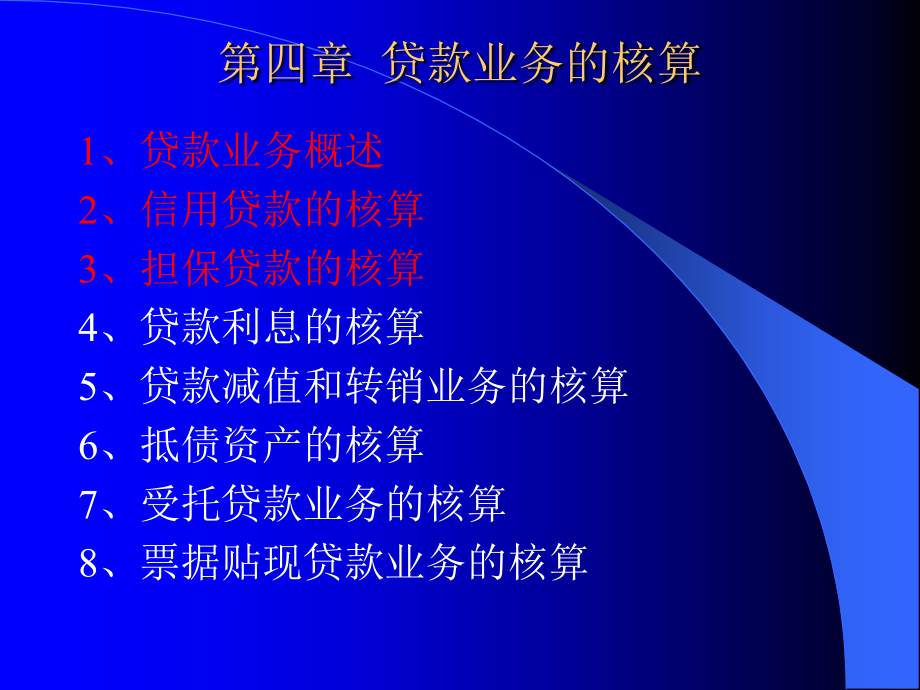 第四章 贷款业务的核算

1、贷款业务概述
2、信用贷款的核算
3、担保贷款的核算
4、贷款利息的核算
5、贷款减值和转销业务的核算
6、抵债资产的核算
7、受托贷款业务的核算
8、票据贴现贷款业务的核算